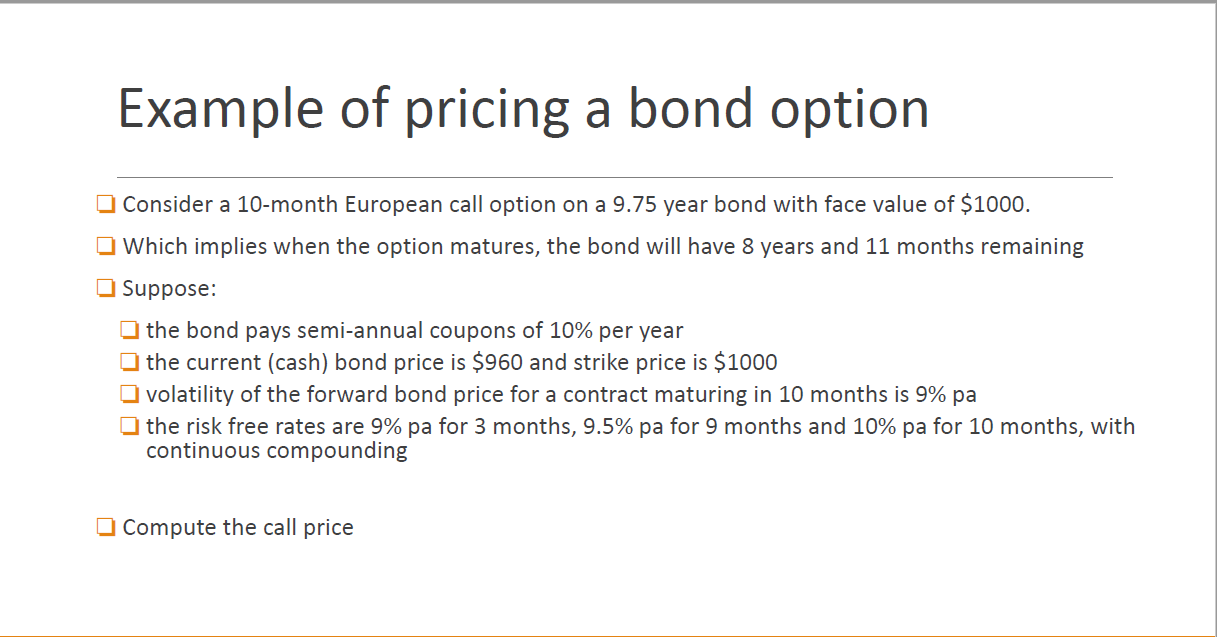 Example of pricing a bond option

❑ Consider a 10-month European call option on a 9.75 year bond with face value of \$1000.

❑ Which implies when the option matures, the bond will have 8 years and 11 months remaining

❑ Suppose:

❑ the bond pays semi-annual coupons of 10% per year
❑ the current (cash) bond price is \$960 and strike price is \$1000
❑ volatility of the forward bond price for a contract maturing in 10 months is 9% pa
❑ the risk free rates are 9% pa for 3 months, 9.5% pa for 9 months and 10% pa for 10 months, with continuous compounding

❑ Compute the call price